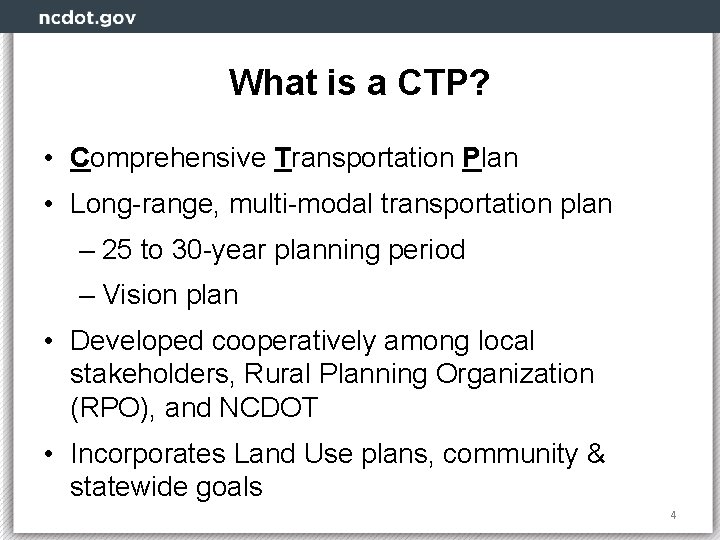 ncdot.gov

What is a CTP?

• Comprehensive Transportation Plan
• Long-range, multi-modal transportation plan
– 25 to 30-year planning period
– Vision plan
• Developed cooperatively among local stakeholders, Rural Planning Organization (RPO), and NCDOT
• Incorporates Land Use plans, community & statewide goals

4